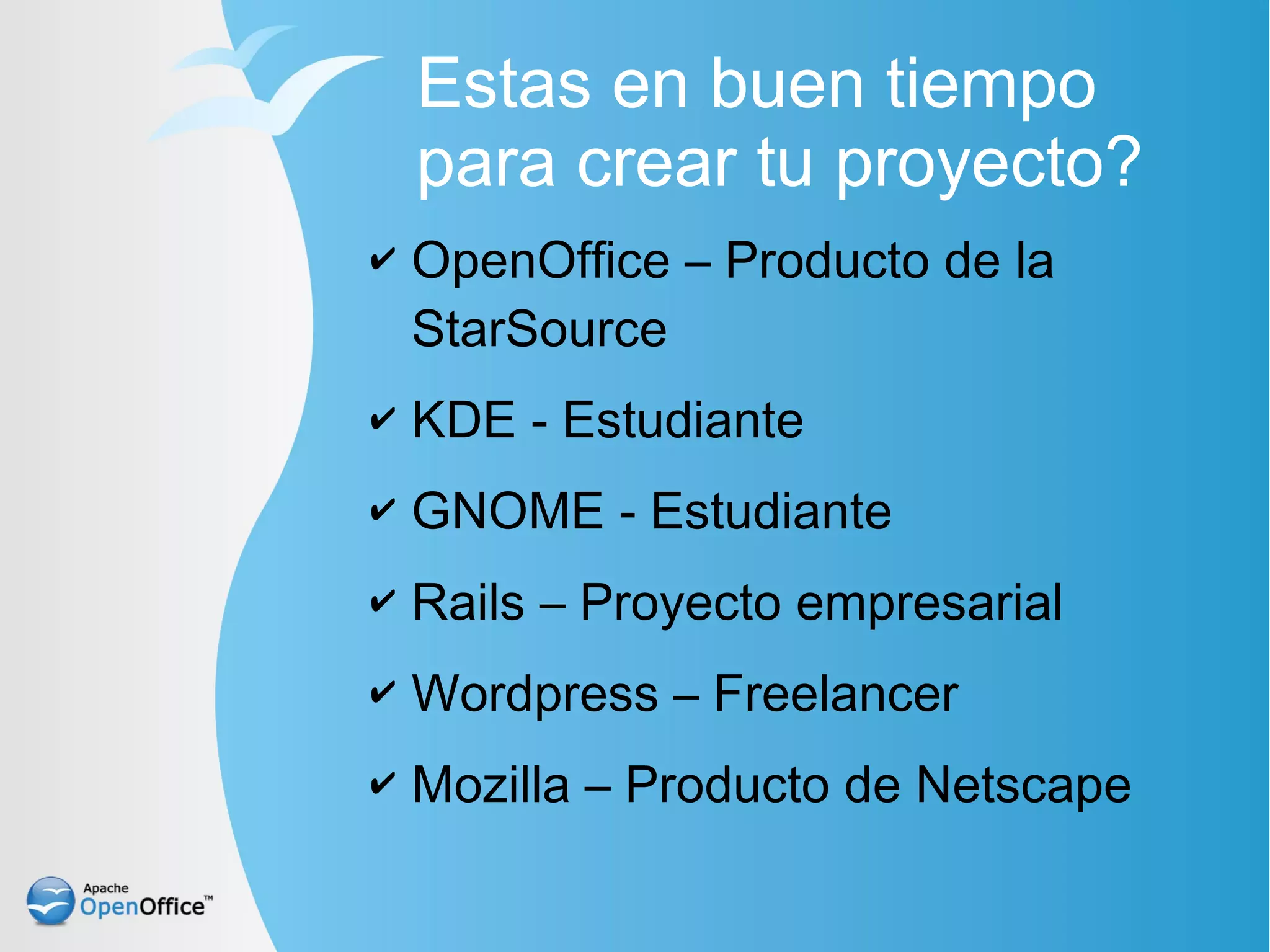 Estas en buen tiempo para crear tu proyecto?

✔ OpenOffice – Producto de la StarSource

✔ KDE - Estudiante

✔ GNOME - Estudiante

✔ Rails – Proyecto empresarial

✔ Wordpress – Freelancer

✔ Mozilla – Producto de Netscape

Apache OpenOffice™